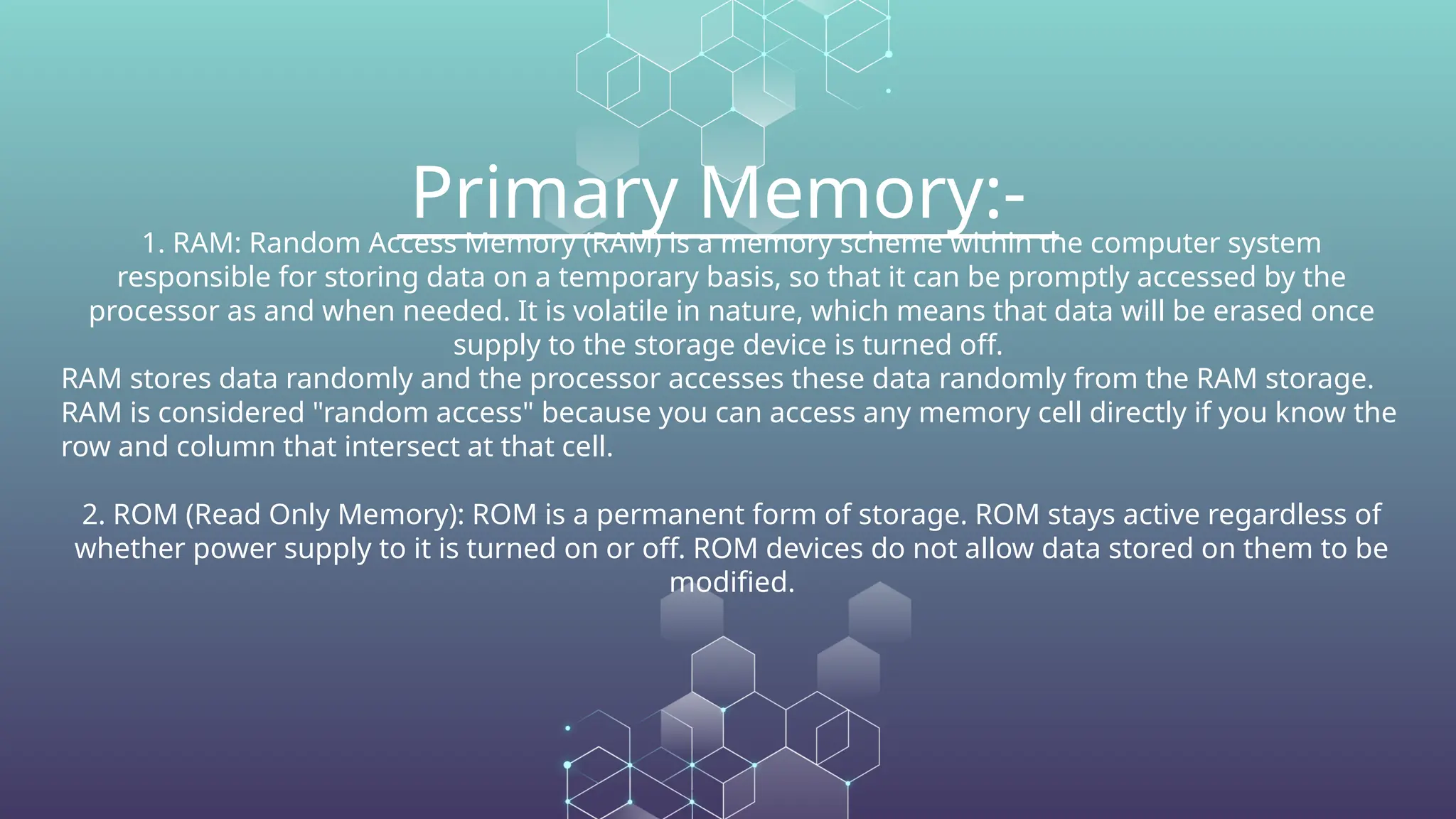 Primary Memory:-

1. RAM: Random Access Memory (RAM) is a memory scheme within the computer system responsible for storing data on a temporary basis, so that it can be promptly accessed by the processor as and when needed. It is volatile in nature, which means that data will be erased once supply to the storage device is turned off.
RAM stores data randomly and the processor accesses these data randomly from the RAM storage. RAM is considered "random access" because you can access any memory cell directly if you know the row and column that intersect at that cell.

2. ROM (Read Only Memory): ROM is a permanent form of storage. ROM stays active regardless of whether power supply to it is turned on or off. ROM devices do not allow data stored on them to be modified.